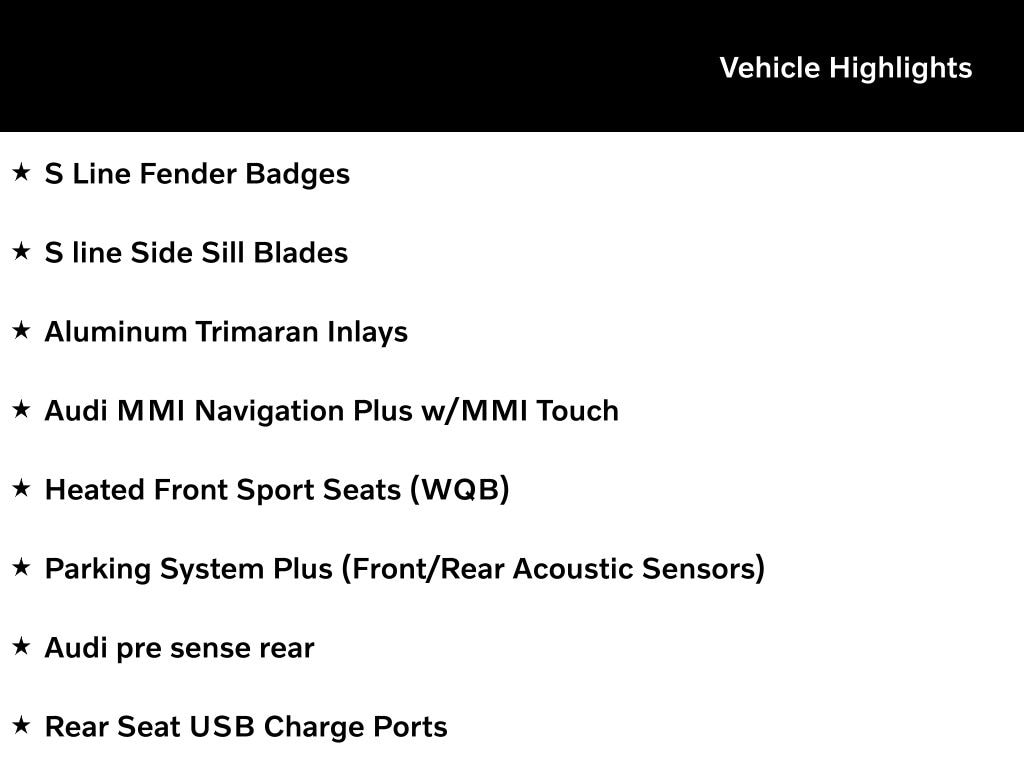 Vehicle Highlights

★ S Line Fender Badges

★ S line Side Sill Blades

★ Aluminum Trimaran Inlays

★ Audi MMI Navigation Plus w/MMI Touch

★ Heated Front Sport Seats (WQB)

★ Parking System Plus (Front/Rear Acoustic Sensors)

★ Audi pre sense rear

★ Rear Seat USB Charge Ports